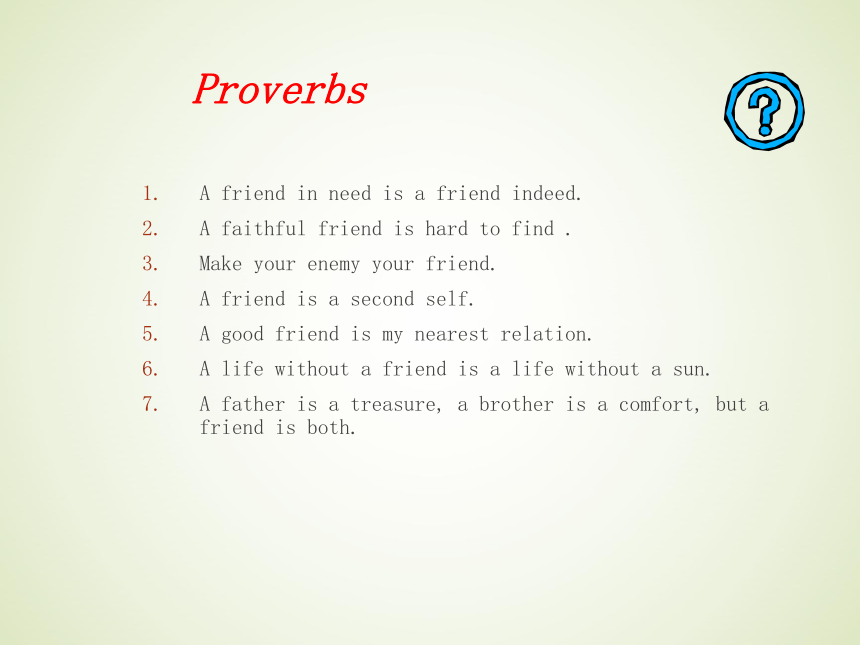 Proverbs

?

1. A friend in need is a friend indeed.
2. A faithful friend is hard to find .
3. Make your enemy your friend.
4. A friend is a second self.
5. A good friend is my nearest relation.
6. A life without a friend is a life without a sun.
7. A father is a treasure, a brother is a comfort, but a friend is both.